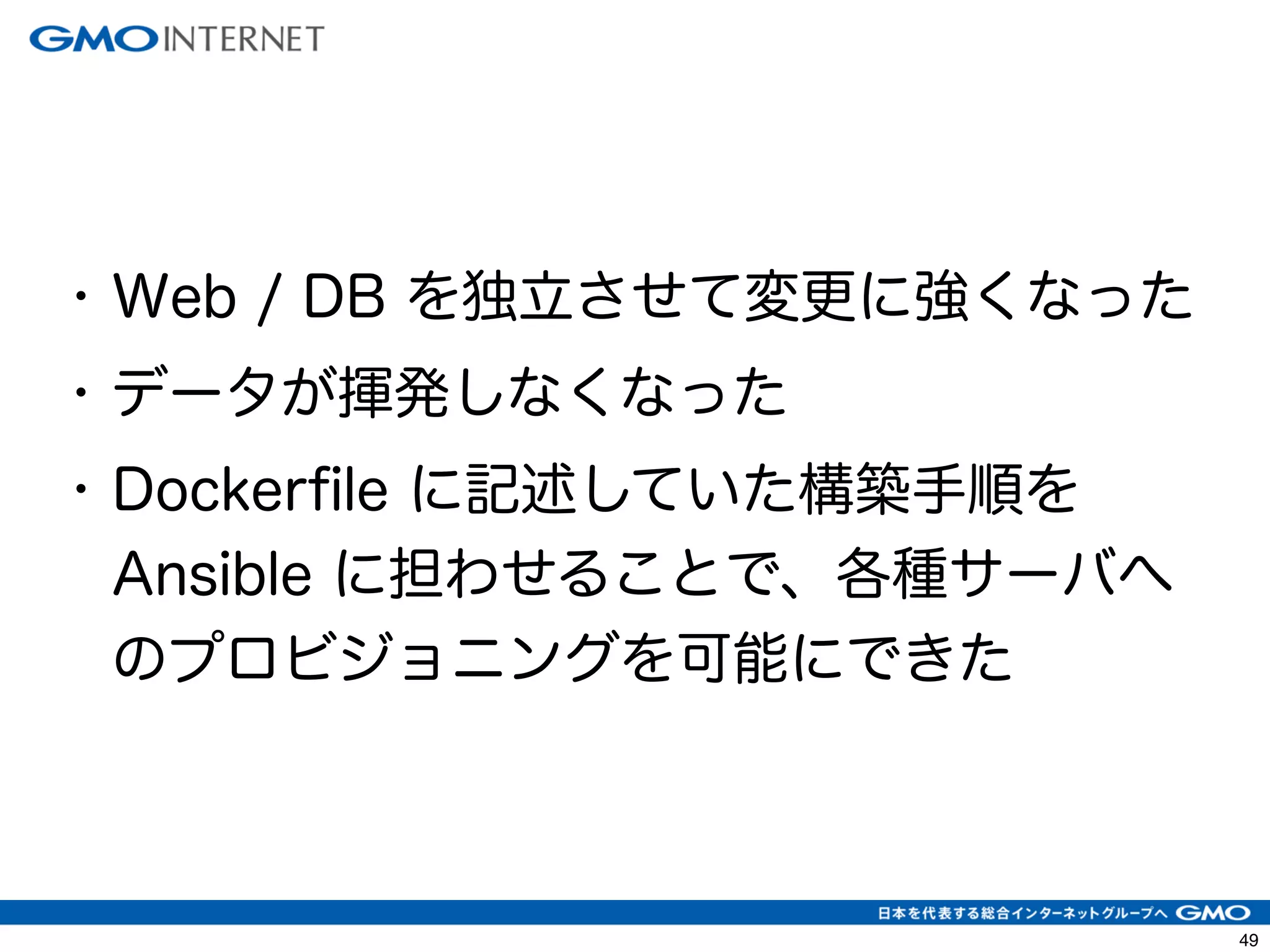 GMO INTERNET

・Web / DB を独立させて変更に強くなった

・データが揮発しなくなった

・Dockerfile に記述していた構築手順を Ansible に担わせることで、各種サーバへのプロビジョニングを可能にできた

日本を代表する総合インターネットグループへ GMO

49